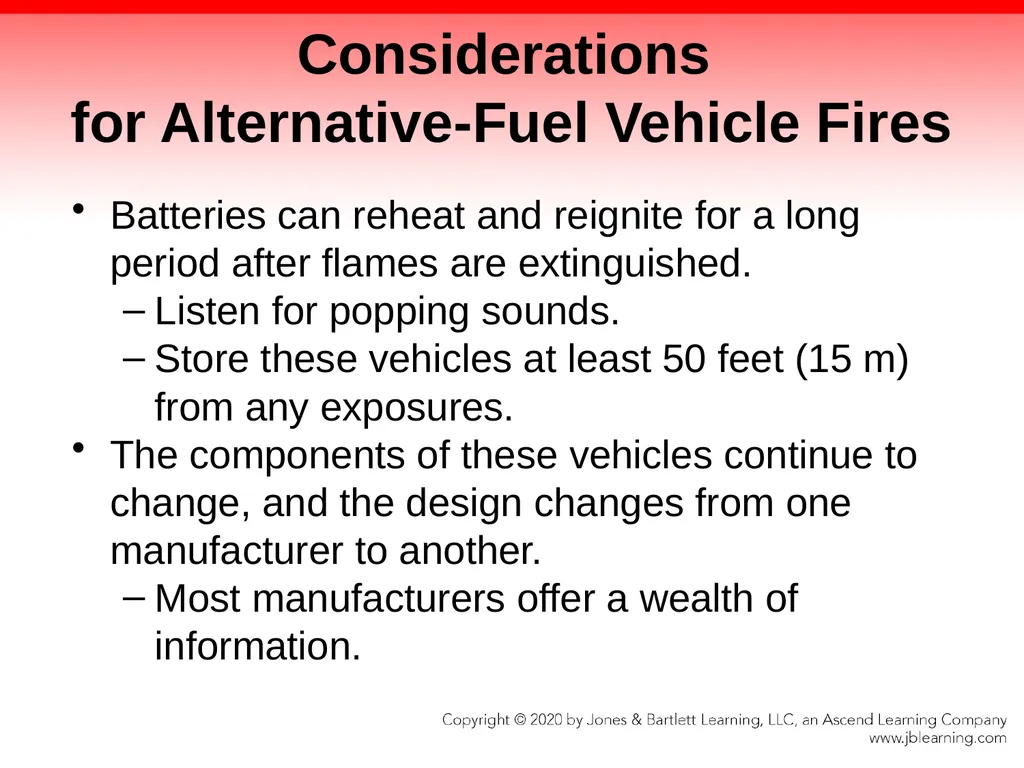 Considerations
for Alternative-Fuel Vehicle Fires

• Batteries can reheat and reignite for a long period after flames are extinguished.
– Listen for popping sounds.
– Store these vehicles at least 50 feet (15 m) from any exposures.
• The components of these vehicles continue to change, and the design changes from one manufacturer to another.
– Most manufacturers offer a wealth of information.

Copyright © 2020 by Jones & Bartlett Learning, LLC, an Ascend Learning Company
www.jblearning.com